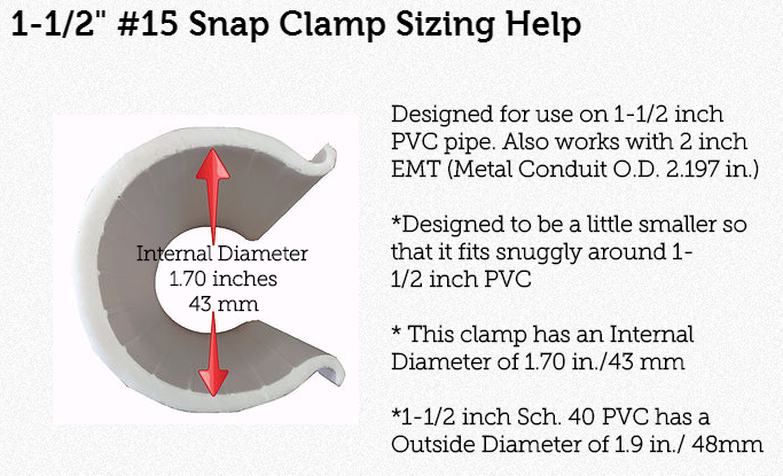 1-1/2" #15 Snap Clamp Sizing Help

Internal Diameter
1.70 inches
43 mm

Designed for use on 1-1/2 inch PVC pipe. Also works with 2 inch EMT (Metal Conduit O.D. 2.197 in.)

*Designed to be a little smaller so that it fits snuggly around 1-1/2 inch PVC

* This clamp has an Internal Diameter of 1.70 in./43 mm

*1-1/2 inch Sch. 40 PVC has a Outside Diameter of 1.9 in./ 48mm